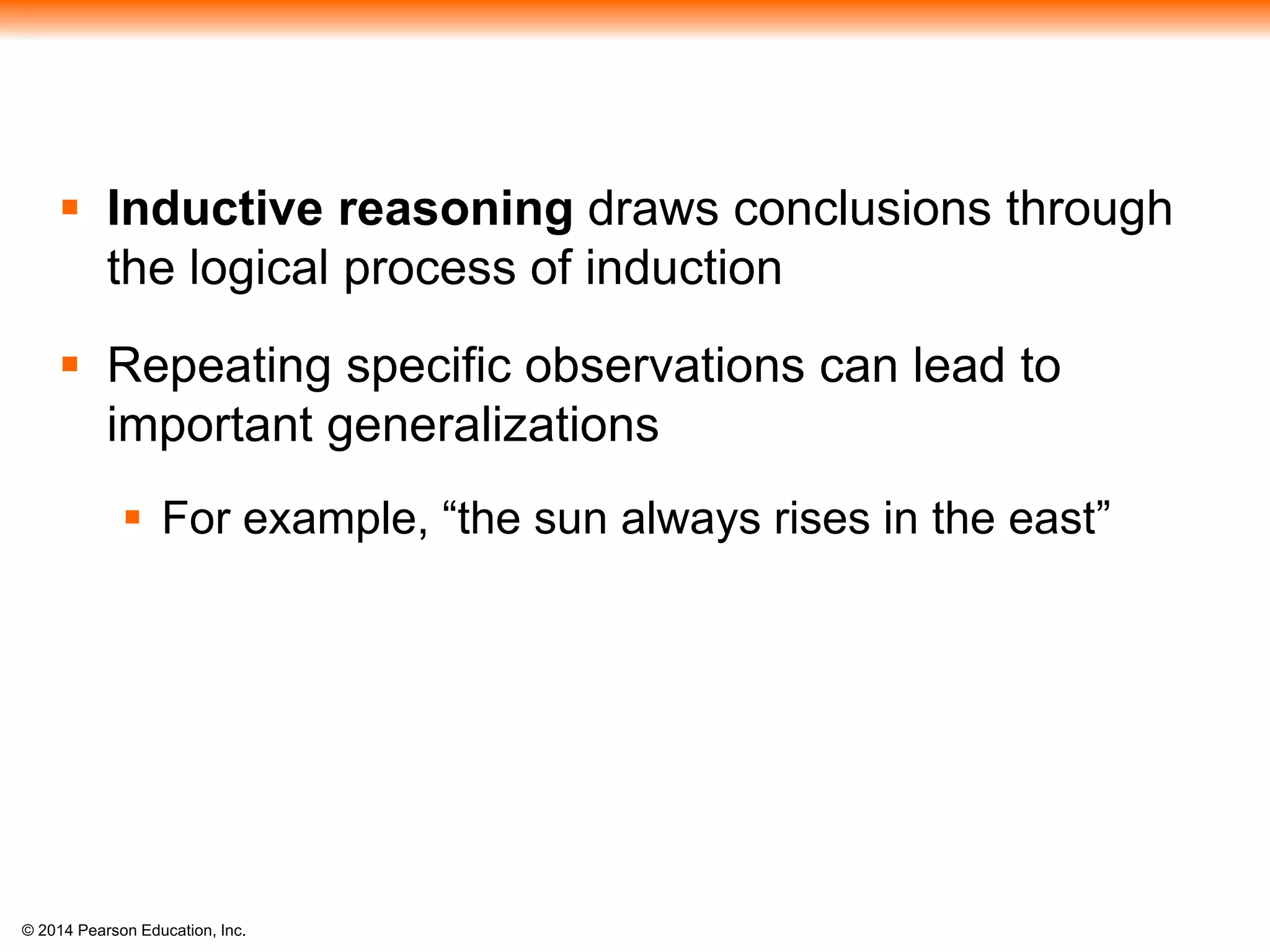 ▪ Inductive reasoning draws conclusions through the logical process of induction

▪ Repeating specific observations can lead to important generalizations

▪ For example, “the sun always rises in the east”

© 2014 Pearson Education, Inc.